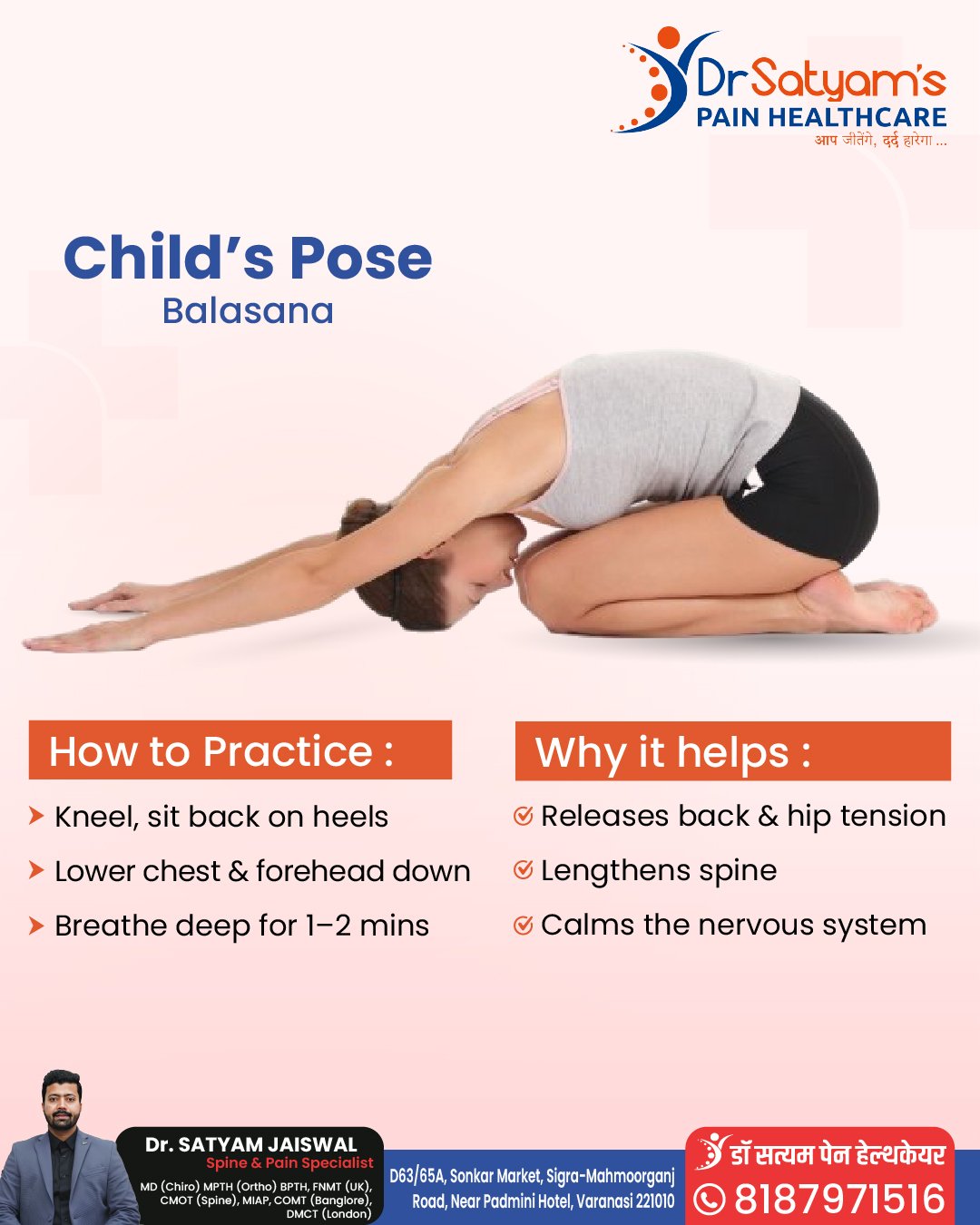 Dr Satyam's
PAIN HEALTHCARE
आप जीतेंगे, दर्द हारेगा ...

Child's Pose
Balasana

How to Practice :

Kneel, sit back on heels

Lower chest & forehead down

Breathe deep for 1–2 mins

Why it helps :

Releases back & hip tension

Lengthens spine

Calms the nervous system

Dr. SATYAM JAISWAL
Spine & Pain Specialist
MD (Chiro) MPTH (Ortho) BPTH, FNMT (UK), CMOT (Spine), MIAP, COMT (Banglore), DMCT (London)

D63/65A, Sonkar Market, Sigra-Mahmoorganj Road, Near Padmini Hotel, Varanasi 221010

डॉ सत्यम पेन हेल्थकेयर
8187971516